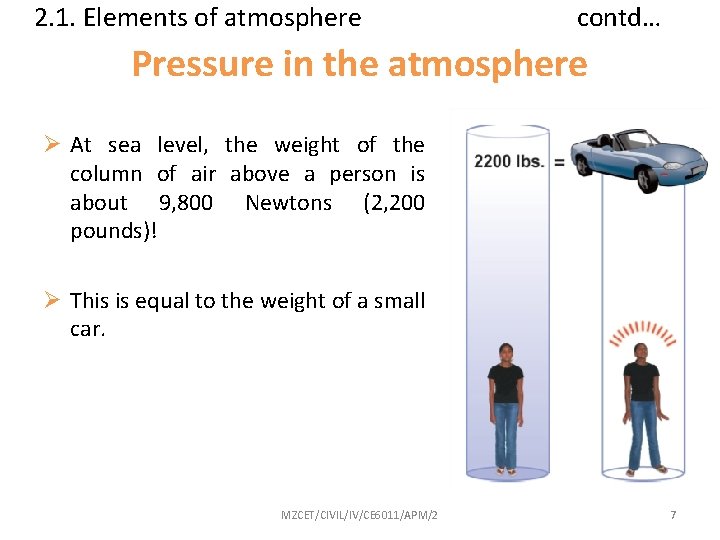 2.1. Elements of atmosphere contd…

Pressure in the atmosphere

➢ At sea level, the weight of the column of air above a person is about 9,800 Newtons (2,200 pounds)!

➢ This is equal to the weight of a small car.

2200 lbs. =

MZCET/CIVIL/IV/CE6011/APM/2

7